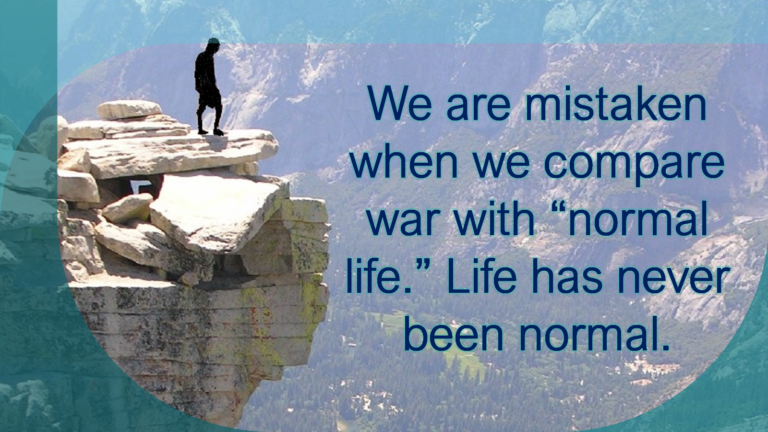 We are mistaken when we compare war with “normal life.” Life has never been normal.